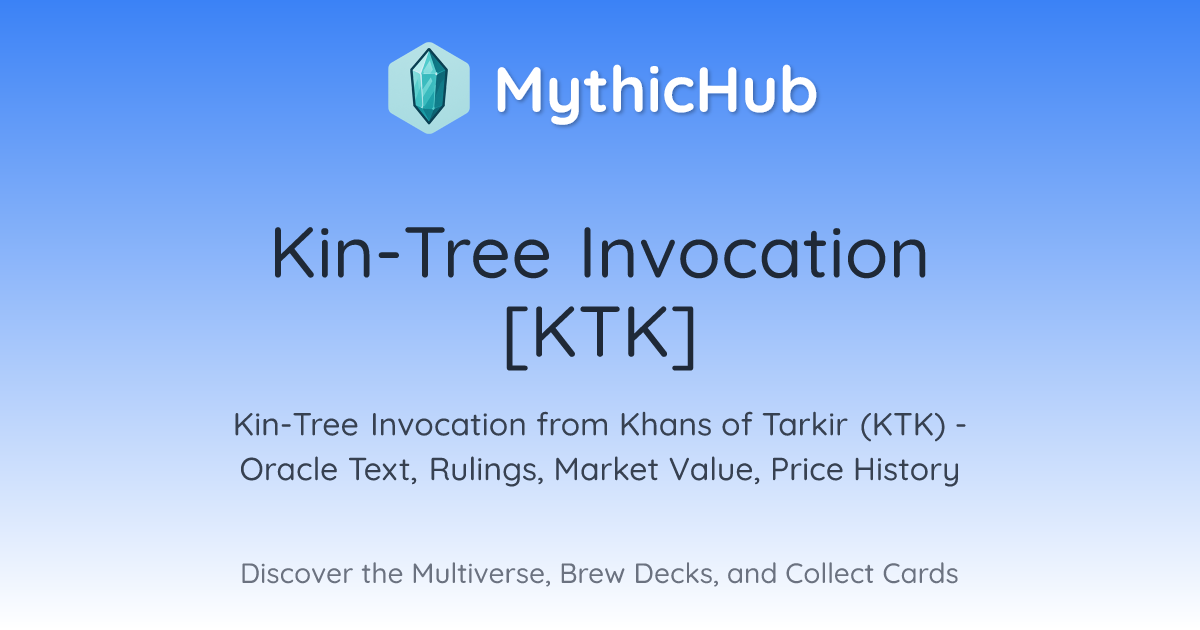 MythicHub

Kin-Tree Invocation [KTK]

Kin-Tree Invocation from Khans of Tarkir (KTK) - Oracle Text, Rulings, Market Value, Price History

Discover the Multiverse, Brew Decks, and Collect Cards